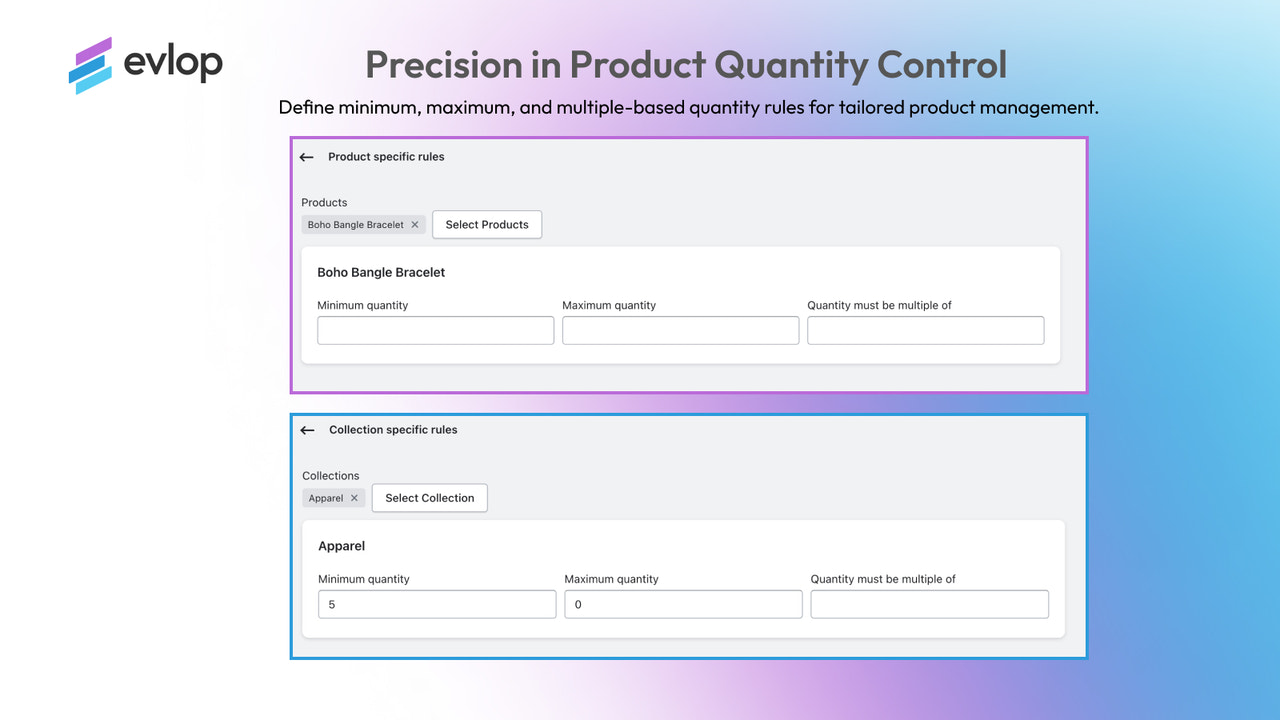 evlop

Precision in Product Quantity Control

Define minimum, maximum, and multiple-based quantity rules for tailored product management.

← Product specific rules

Products

Boho Bangle Bracelet ×

Select Products

Boho Bangle Bracelet

Minimum quantity

Maximum quantity

Quantity must be multiple of

← Collection specific rules

Collections

Apparel ×

Select Collection

Apparel

Minimum quantity

5

Maximum quantity

0

Quantity must be multiple of